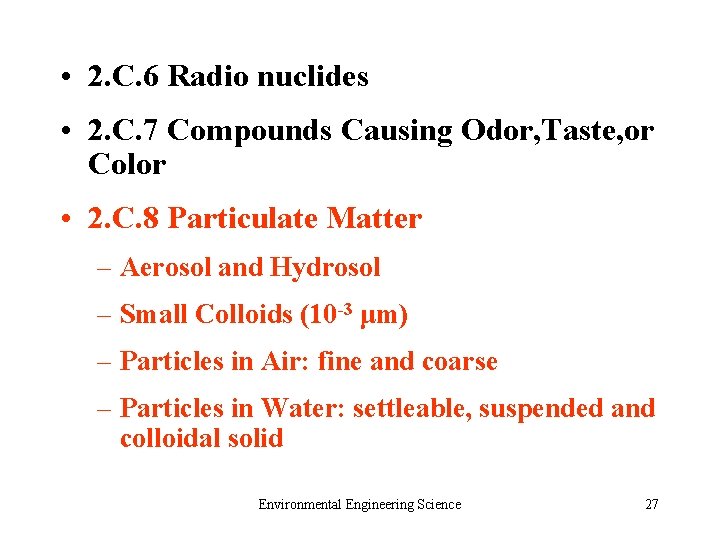 • 2.C.6 Radio nuclides

• 2.C.7 Compounds Causing Odor,Taste,or Color

• 2.C.8 Particulate Matter

– Aerosol and Hydrosol

– Small Colloids ($10^{-3}$ μm)

– Particles in Air: fine and coarse

– Particles in Water: settleable, suspended and colloidal solid

Environmental Engineering Science

27